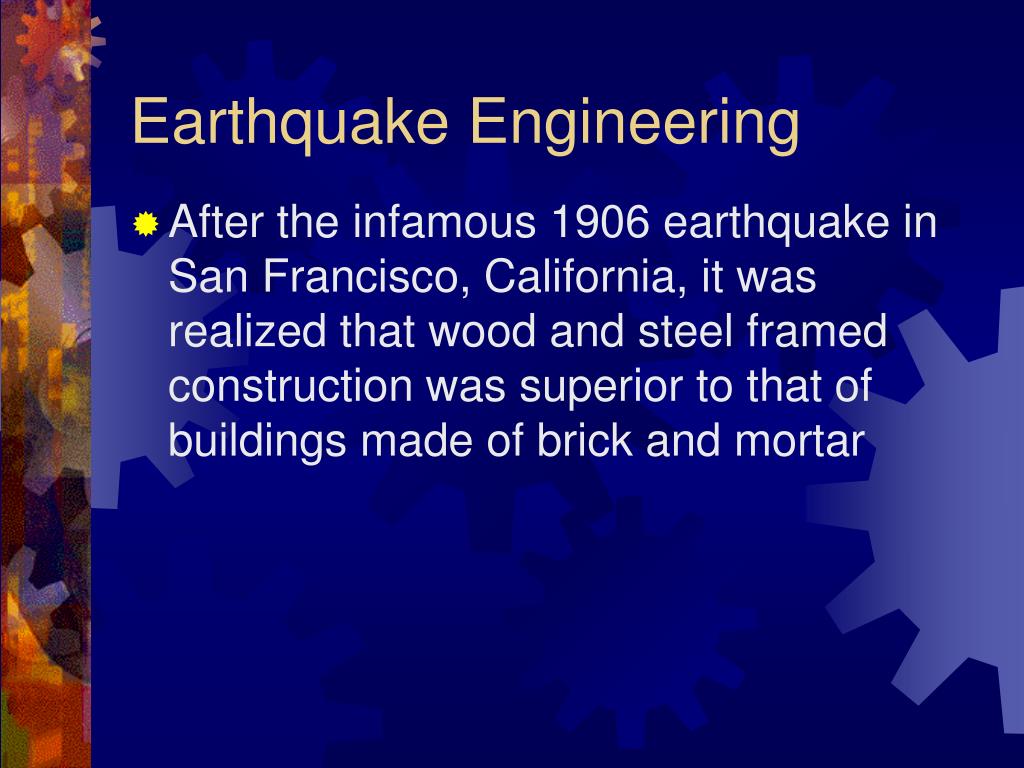 Earthquake Engineering

After the infamous 1906 earthquake in San Francisco, California, it was realized that wood and steel framed construction was superior to that of buildings made of brick and mortar